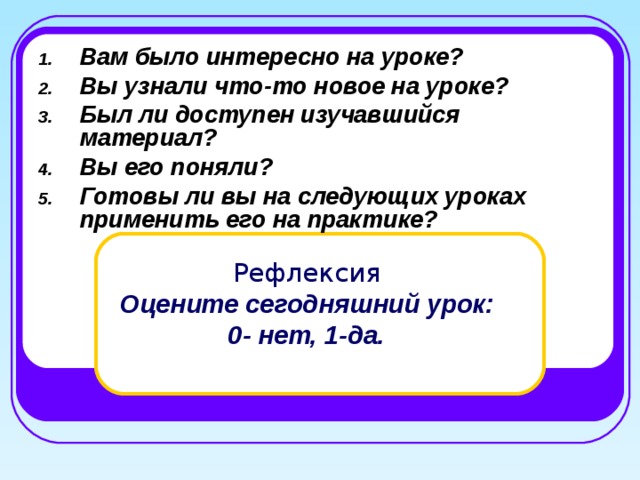 1. Вам было интересно на уроке?
2. Вы узнали что-то новое на уроке?
3. Был ли доступен изучавшийся материал?
4. Вы его поняли?
5. Готовы ли вы на следующих уроках применить его на практике?

Рефлексия
Оцените сегодняшний урок:
0- нет, 1-да.